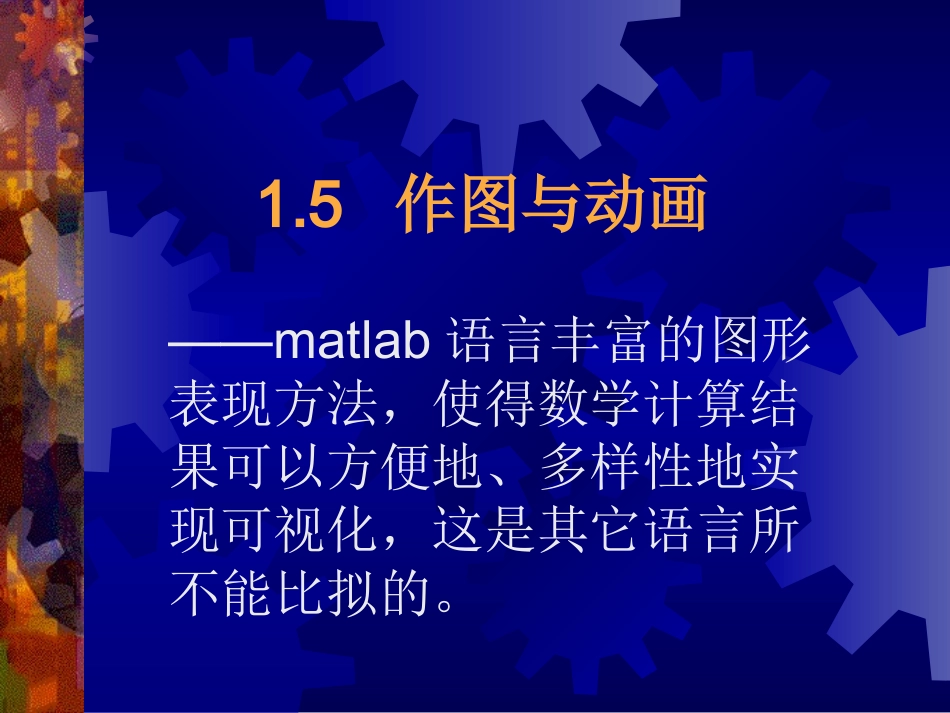 1.5 作图与动画

——matlab 语言丰富的图形表现方法，使得数学计算结果可以方便地、多样性地实现可视化，这是其它语言所不能比拟的。